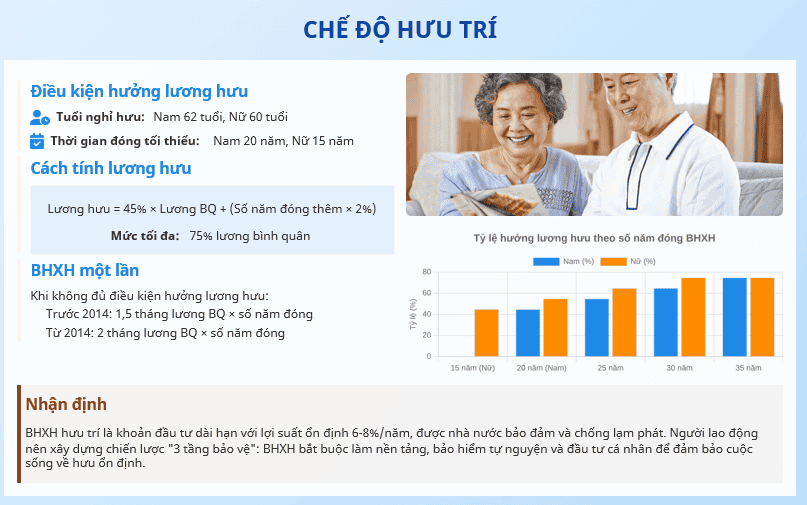 CHẾ ĐỘ HƯU TRÍ

Điều kiện hưởng lương hưu

Tuổi nghỉ hưu: Nam 62 tuổi, Nữ 60 tuổi

Thời gian đóng tối thiểu: Nam 20 năm, Nữ 15 năm

Cách tính lương hưu

Lương hưu = 45% × Lương BQ + (Số năm đóng thêm × 2%)

Mức tối đa: 75% lương bình quân

BHXH một lần

Khi không đủ điều kiện hưởng lương hưu:
Trước 2014: 1,5 tháng lương BQ × số năm đóng
Từ 2014: 2 tháng lương BQ × số năm đóng

Tỷ lệ hưởng lương hưu theo số năm đóng BHXH

Nam (%) Nữ (%)

Tỷ lệ (%)

80
60
40
20
0

15 năm (Nữ) 20 năm (Nam) 25 năm 30 năm 35 năm

Nhận định

BHXH hưu trí là khoản đầu tư dài hạn với lợi suất ổn định 6-8%/năm, được nhà nước bảo đảm và chống lạm phát. Người lao động nên xây dựng chiến lược "3 tầng bảo vệ": BHXH bắt buộc làm nền tảng, bảo hiểm tự nguyện và đầu tư cá nhân để đảm bảo cuộc sống về hưu ổn định.